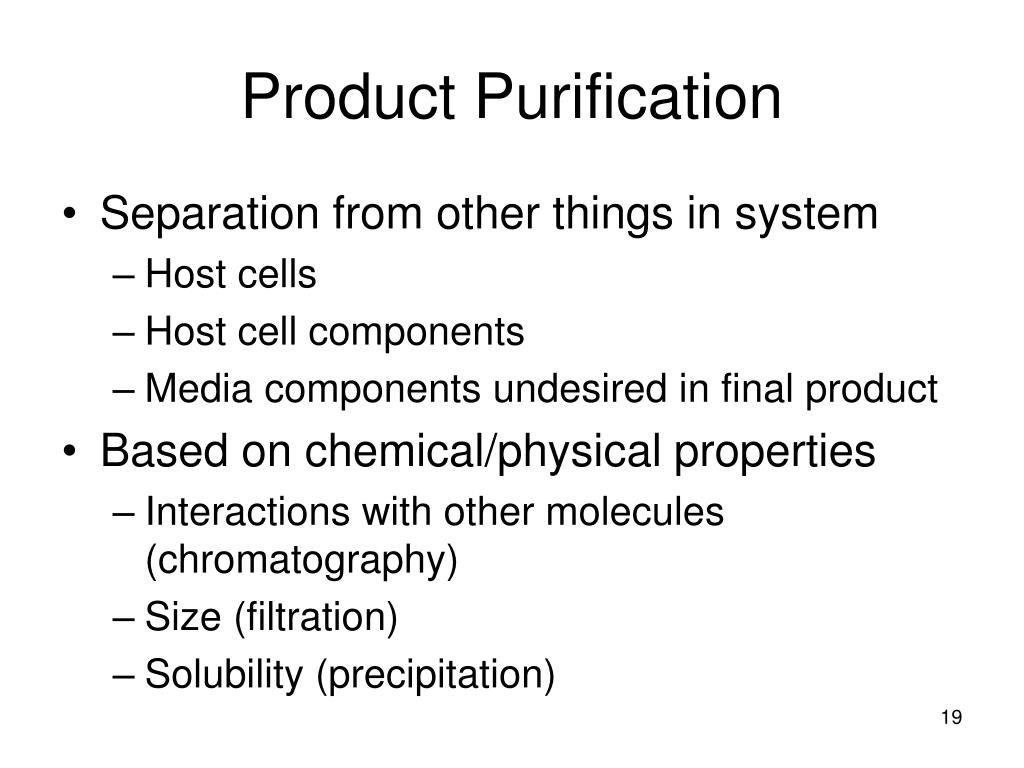 Product Purification

• Separation from other things in system
– Host cells
– Host cell components
– Media components undesired in final product
• Based on chemical/physical properties
– Interactions with other molecules (chromatography)
– Size (filtration)
– Solubility (precipitation)

19